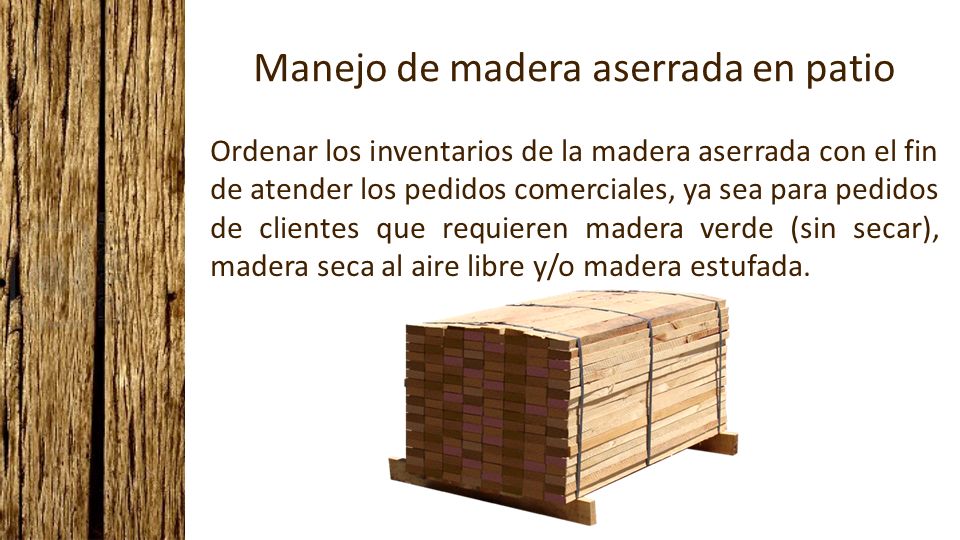 Manejo de madera aserrada en patio

Ordenar los inventarios de la madera aserrada con el fin de atender los pedidos comerciales, ya sea para pedidos de clientes que requieren madera verde (sin secar), madera seca al aire libre y/o madera estufada.